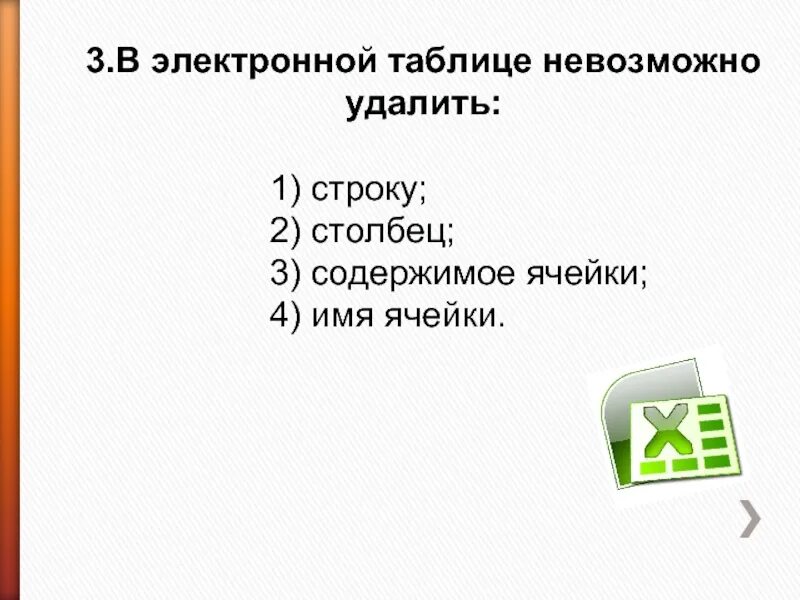 3.В электронной таблице невозможно удалить:

1) строку;
2) столбец;
3) содержимое ячейки;
4) имя ячейки.